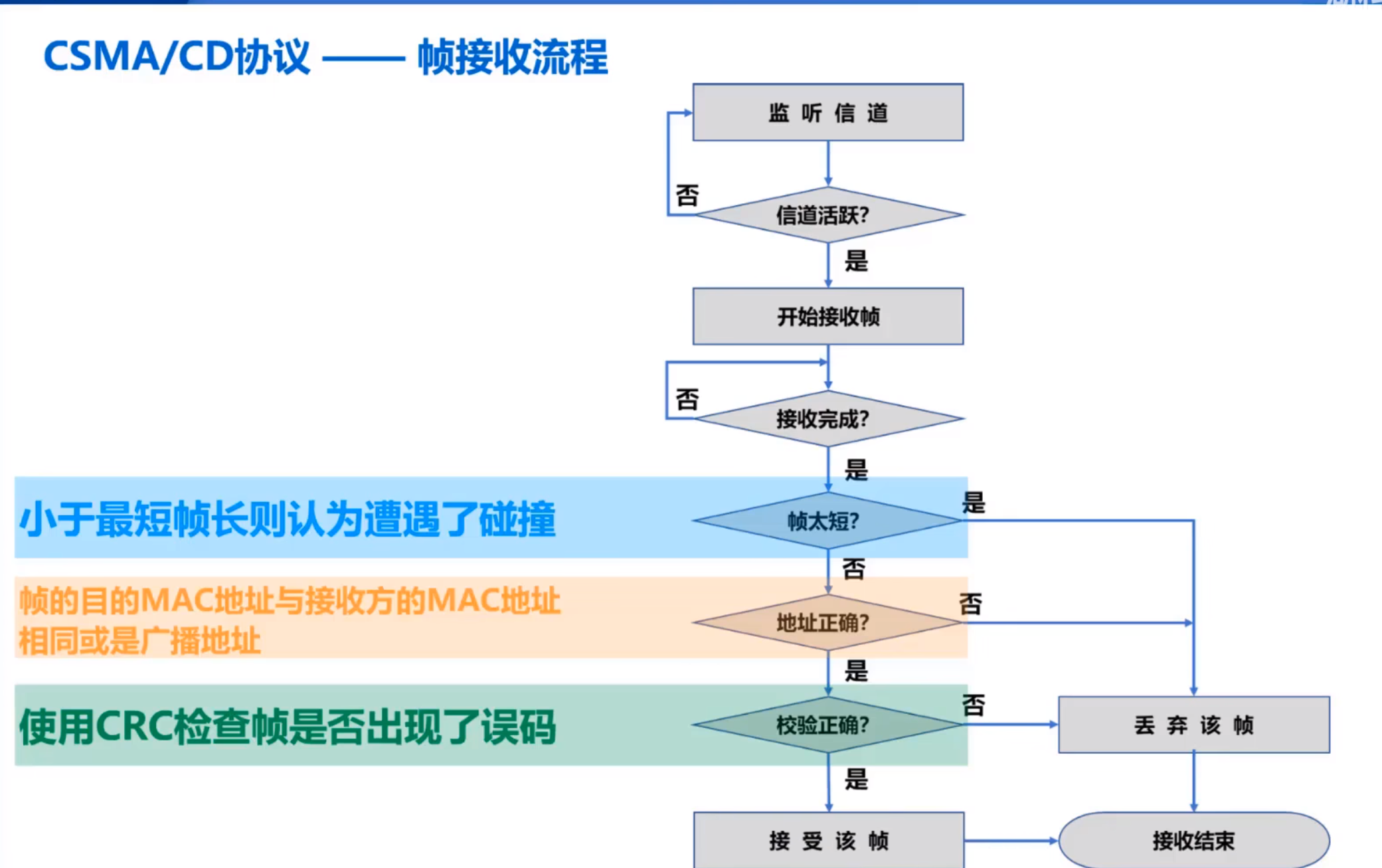 CSMA/CD协议 —— 帧接收流程

监 听 信 道

否

信道活跃?

是

开始接收帧

否

接收完成?

是

小于最短帧长则认为遭遇了碰撞

帧太短?

是

否

帧的目的MAC地址与接收方的MAC地址相同或是广播地址

地址正确?

否

是

使用CRC检查帧是否出现了误码

校验正确?

否

丢 弃 该 帧

是

接 受 该 帧

接收结束